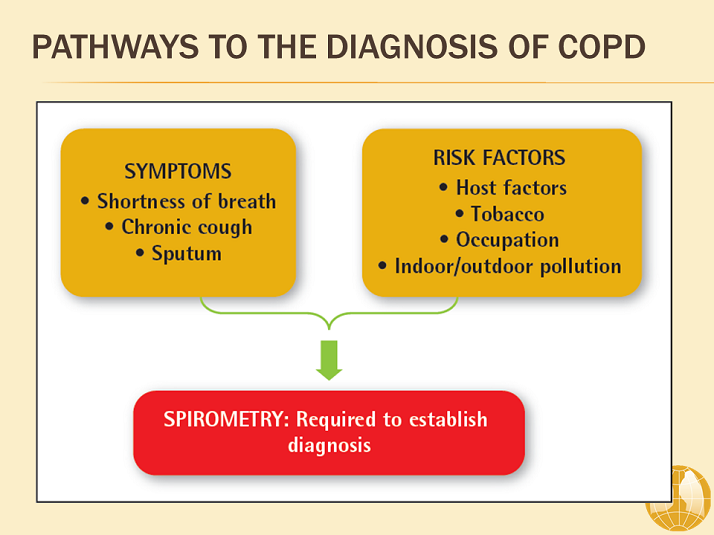 PATHWAYS TO THE DIAGNOSIS OF COPD

SYMPTOMS
• Shortness of breath
• Chronic cough
• Sputum

RISK FACTORS
• Host factors
• Tobacco
• Occupation
• Indoor/outdoor pollution

SPIROMETRY: Required to establish diagnosis